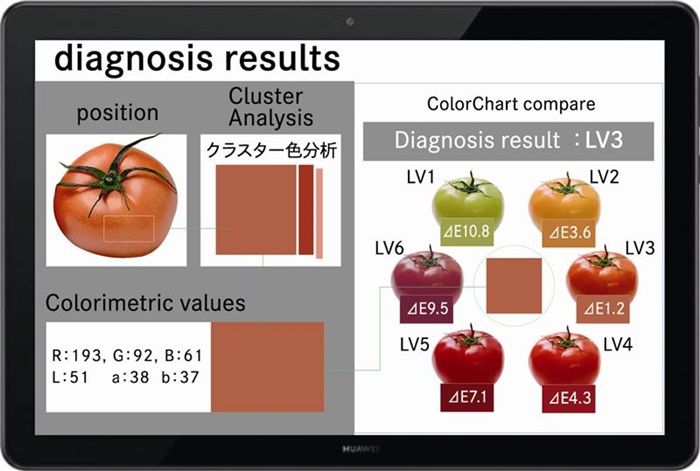 diagnosis results

position

Cluster Analysis

クラスター色分析

Colorimetric values

R:193, G:92, B:61
L:51 a:38 b:37

ColorChart compare

Diagnosis result :LV3

LV1
⊿E10.8

LV2
⊿E3.6

LV6
⊿E9.5

LV3
⊿E1.2

LV5
⊿E7.1

LV4
⊿E4.3

HUAWEI